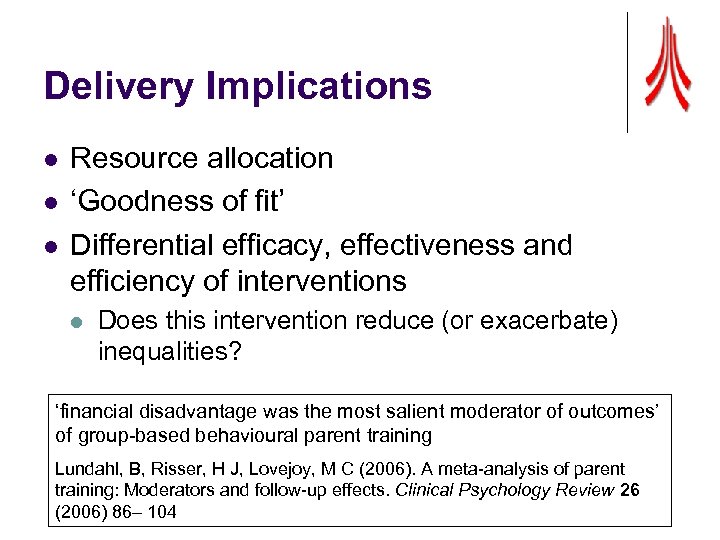 Delivery Implications

- Resource allocation
- ‘Goodness of fit’
- Differential efficacy, effectiveness and efficiency of interventions
  - Does this intervention reduce (or exacerbate) inequalities?

‘financial disadvantage was the most salient moderator of outcomes’ of group-based behavioural parent training

Lundahl, B, Risser, H J, Lovejoy, M C (2006). A meta-analysis of parent training: Moderators and follow-up effects. Clinical Psychology Review 26 (2006) 86– 104